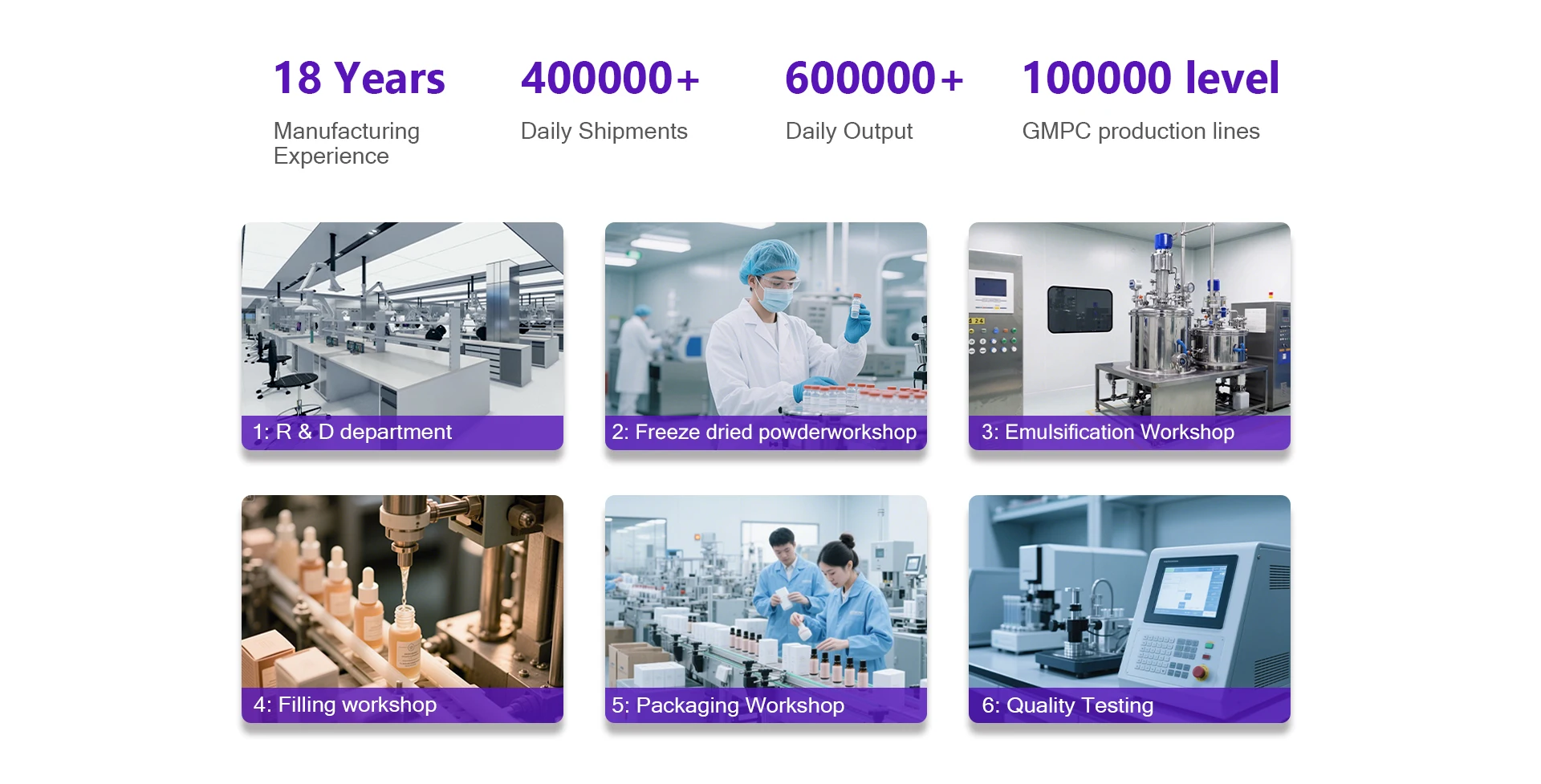 18 Years
Manufacturing Experience

400000+
Daily Shipments

600000+
Daily Output

100000 level
GMPC production lines

1: R & D department

2: Freeze dried powderworkshop

3: Emulsification Workshop

4: Filling workshop

5: Packaging Workshop

6: Quality Testing